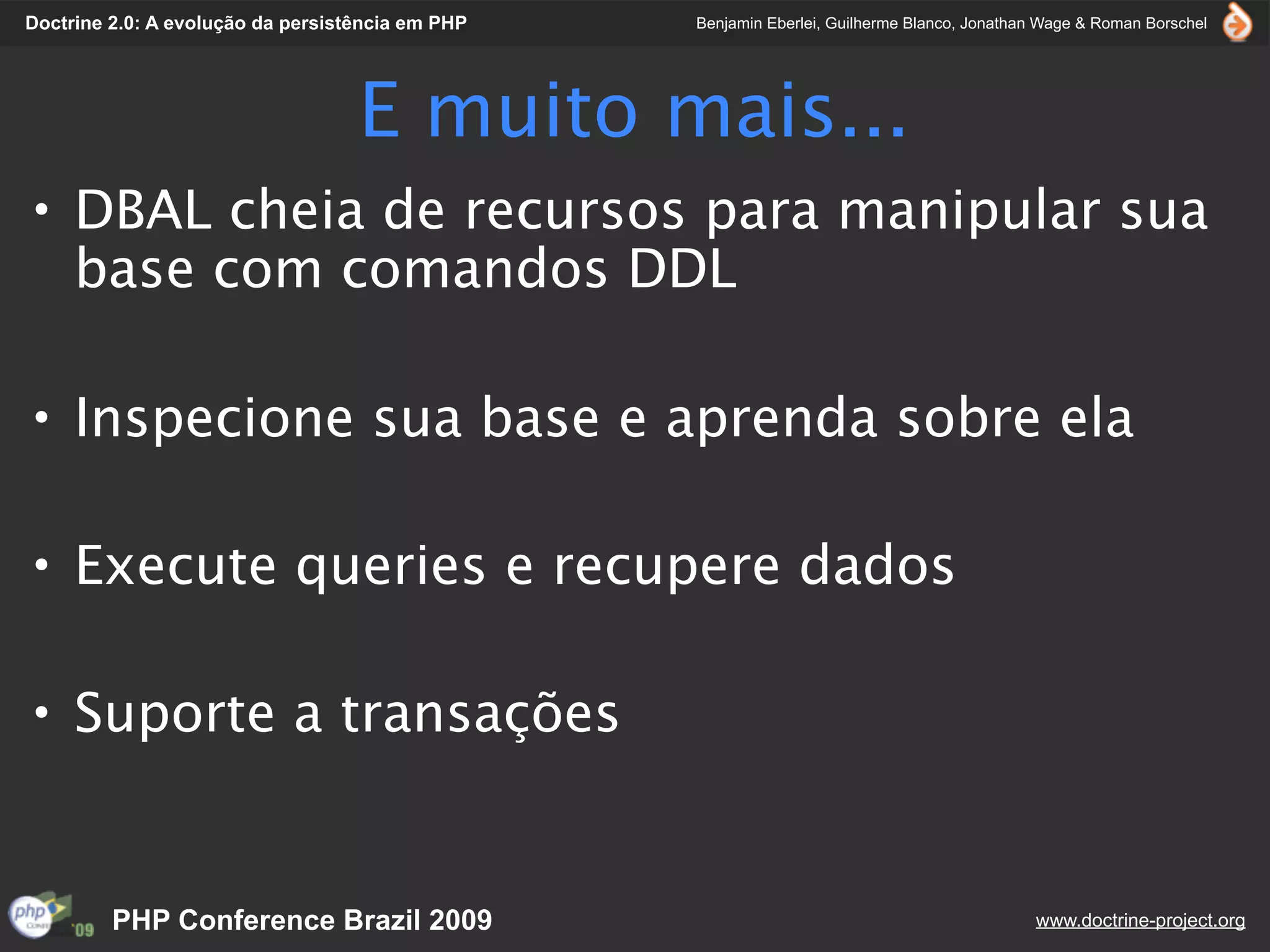 Doctrine 2.0: A evolução da persistência em PHP

Benjamin Eberlei, Guilherme Blanco, Jonathan Wage & Roman Borschel

E muito mais...

• DBAL cheia de recursos para manipular sua base com comandos DDL

• Inspecione sua base e aprenda sobre ela

• Execute queries e recupere dados

• Suporte a transações

php '09

PHP Conference Brazil 2009

www.doctrine-project.org